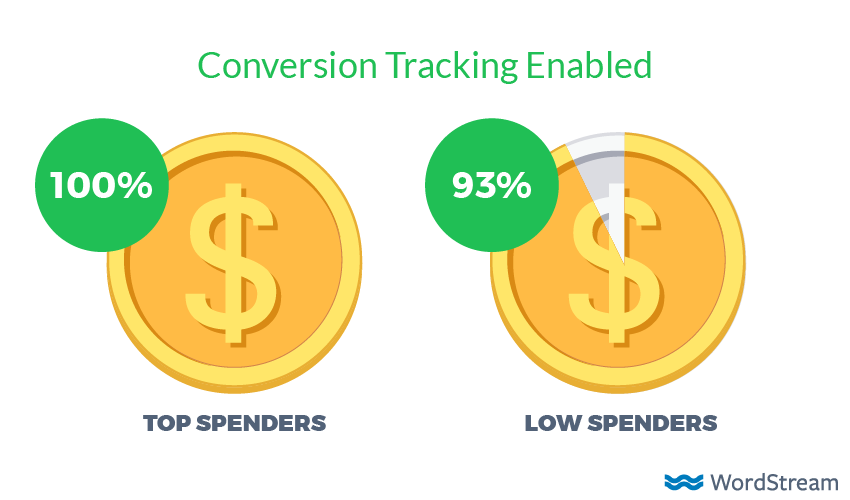 Conversion Tracking Enabled

100%

$

TOP SPENDERS

93%

$

LOW SPENDERS

WordStream